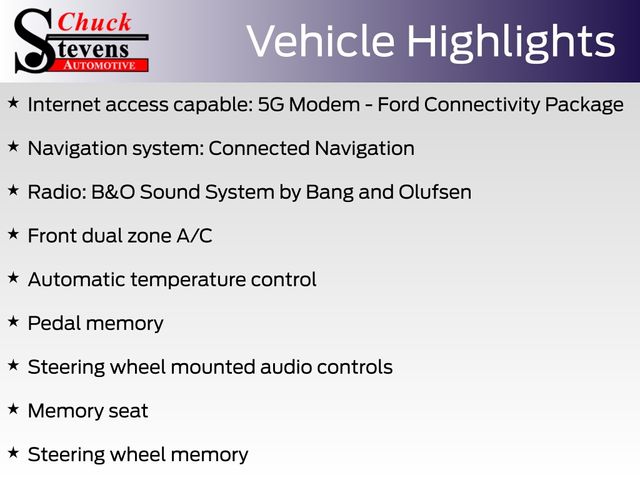 Chuck Stevens AUTOMOTIVE

Vehicle Highlights

★ Internet access capable: 5G Modem - Ford Connectivity Package

★ Navigation system: Connected Navigation

★ Radio: B&O Sound System by Bang and Olufsen

★ Front dual zone A/C

★ Automatic temperature control

★ Pedal memory

★ Steering wheel mounted audio controls

★ Memory seat

★ Steering wheel memory